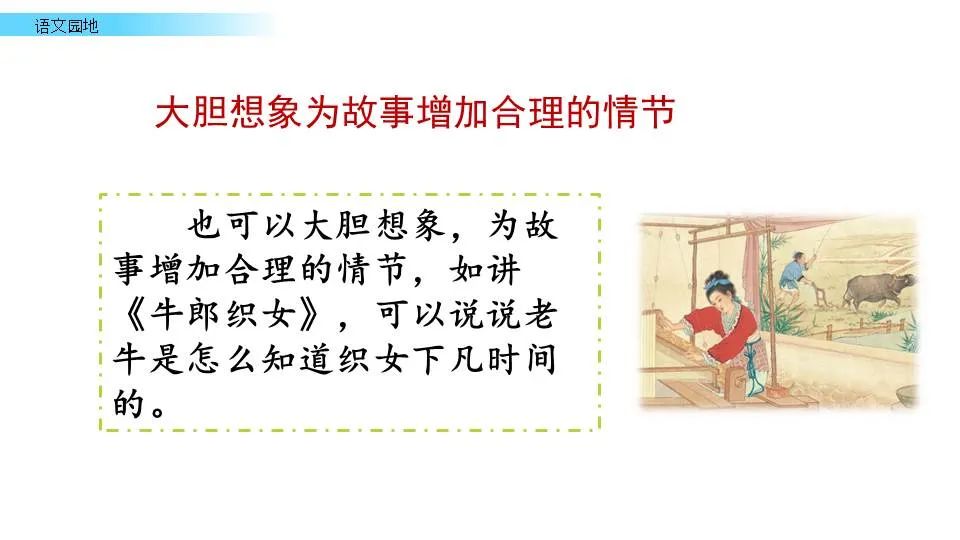 语文园地

大胆想象为故事增加合理的情节

也可以大胆想象，为故事增加合理的情节，如讲《牛郎织女》，可以说说老牛是怎么知道织女下凡时间的。